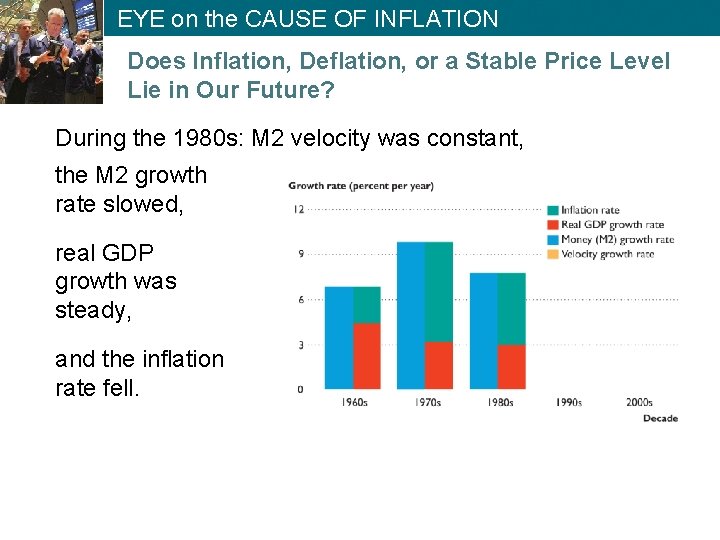 EYE on the CAUSE OF INFLATION

Does Inflation, Deflation, or a Stable Price Level Lie in Our Future?

During the 1980s: M2 velocity was constant,

the M2 growth rate slowed,

real GDP growth was steady,

and the inflation rate fell.

Growth rate (percent per year)

12
9
6
3
0

Inflation rate
Real GDP growth rate
Money (M2) growth rate
Velocity growth rate

1960s 1970s 1980s 1990s 2000s

Decade